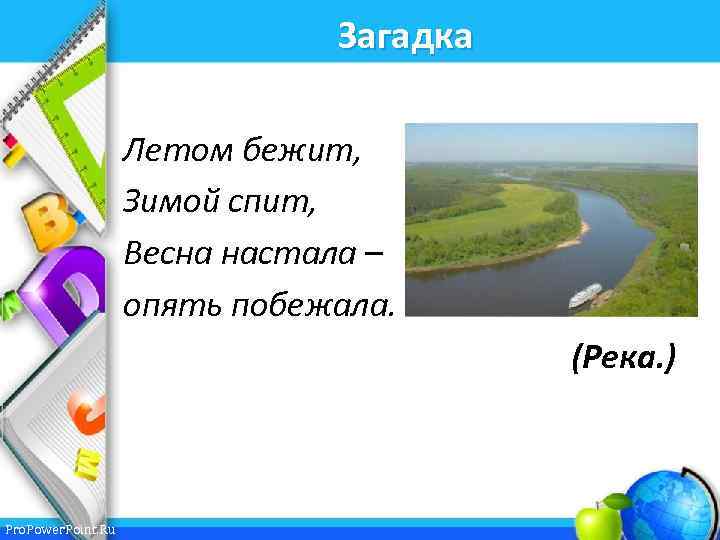 Загадка

Летом бежит,
Зимой спит,
Весна настала –
опять побежала.

(Река.)

ProPowerPoint.Ru